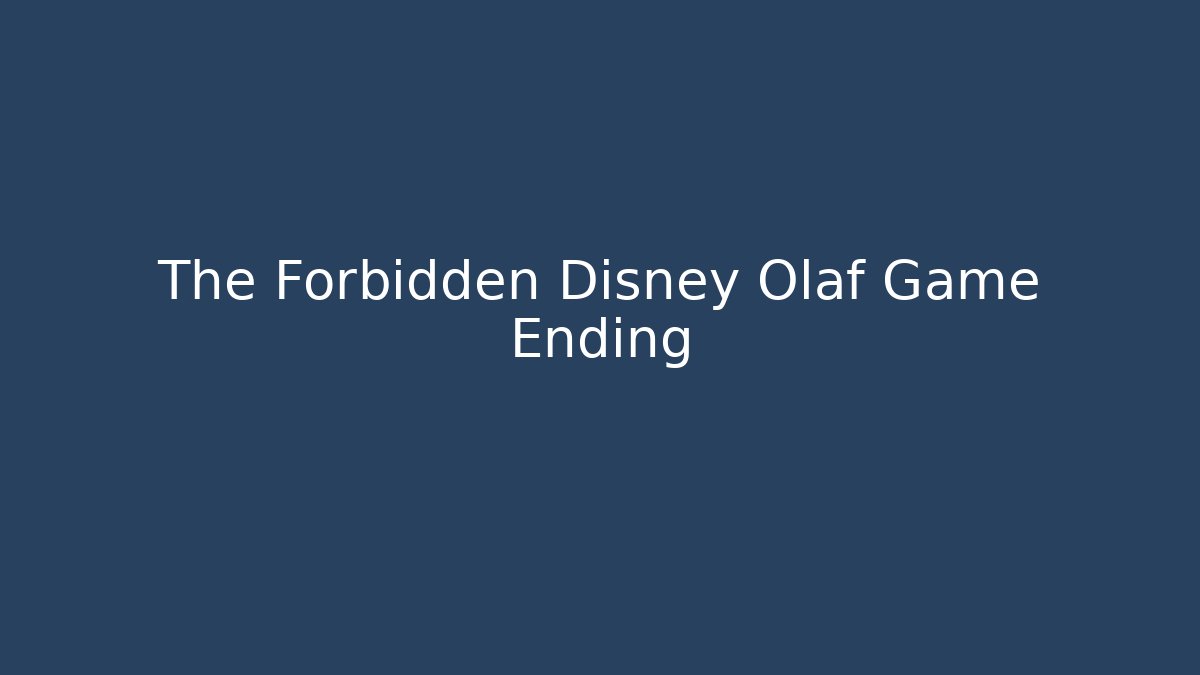 The Forbidden Disney Olaf Game Ending